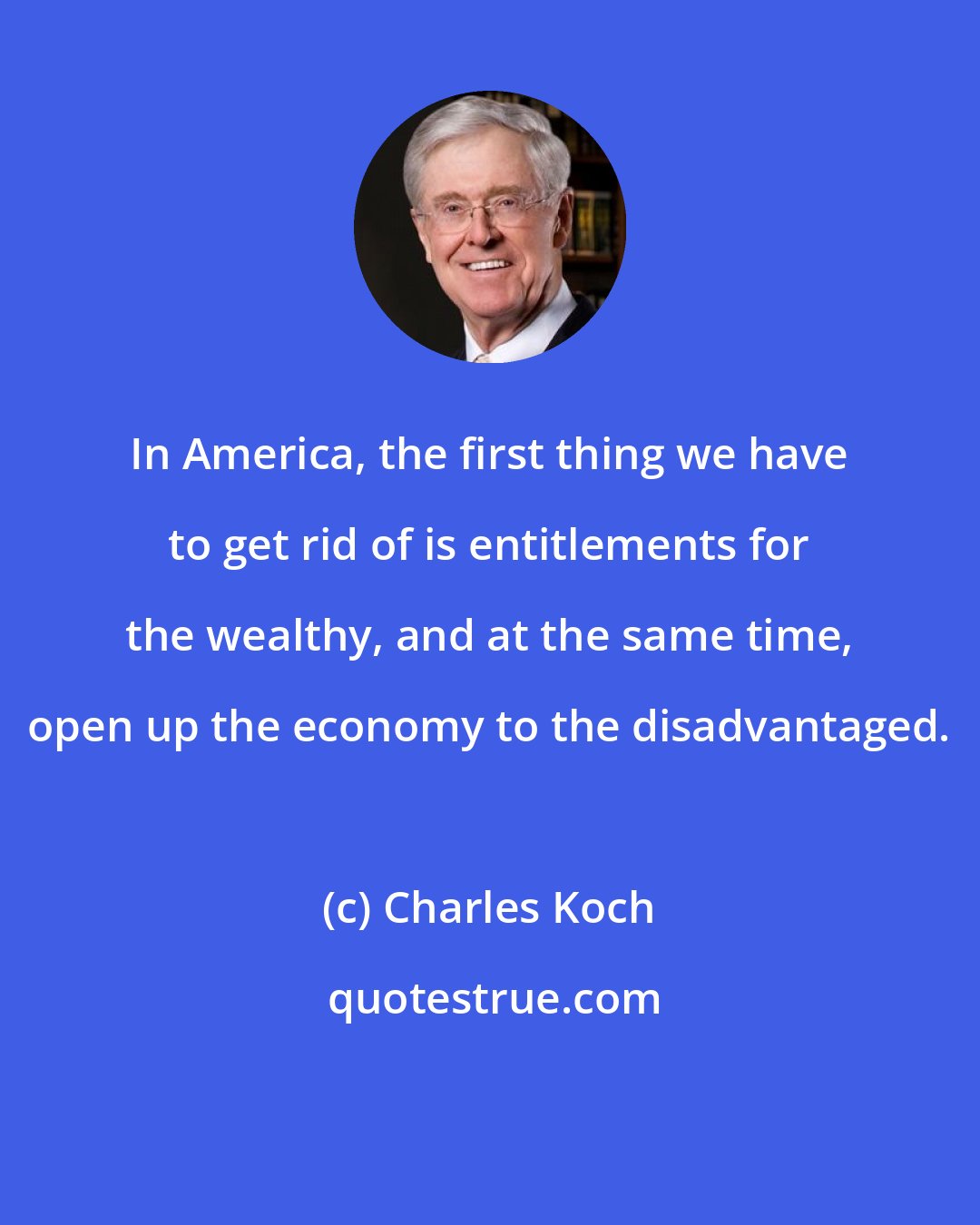 In America, the first thing we have to get rid of is entitlements for the wealthy, and at the same time, open up the economy to the disadvantaged.

(c) Charles Koch

quotestrue.com